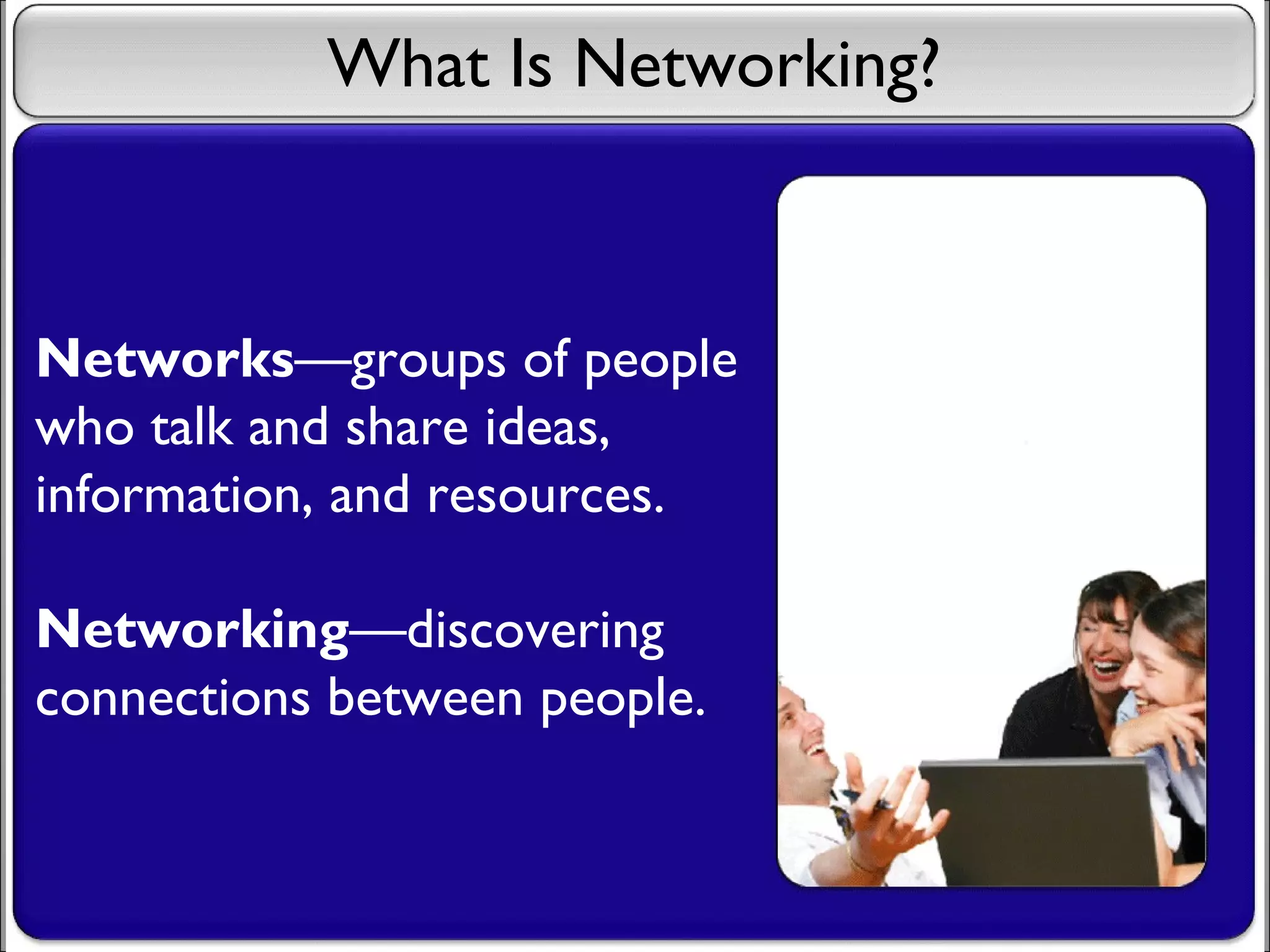 What Is Networking?

Networks—groups of people who talk and share ideas, information, and resources.

Networking—discovering connections between people.